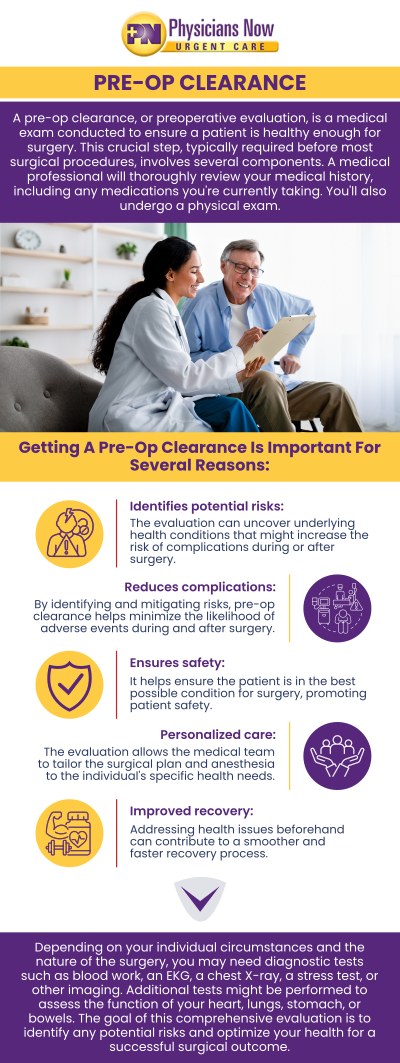 PN Physicians Now
URGENT CARE

PRE-OP CLEARANCE

A pre-op clearance, or preoperative evaluation, is a medical exam conducted to ensure a patient is healthy enough for surgery. This crucial step, typically required before most surgical procedures, involves several components. A medical professional will thoroughly review your medical history, including any medications you're currently taking. You'll also undergo a physical exam.

Getting A Pre-Op Clearance Is Important For Several Reasons:

Identifies potential risks:
The evaluation can uncover underlying health conditions that might increase the risk of complications during or after surgery.

Reduces complications:
By identifying and mitigating risks, pre-op clearance helps minimize the likelihood of adverse events during and after surgery.

Ensures safety:
It helps ensure the patient is in the best possible condition for surgery, promoting patient safety.

Personalized care:
The evaluation allows the medical team to tailor the surgical plan and anesthesia to the individual's specific health needs.

Improved recovery:
Addressing health issues beforehand can contribute to a smoother and faster recovery process.

Depending on your individual circumstances and the nature of the surgery, you may need diagnostic tests such as blood work, an EKG, a chest X-ray, a stress test, or other imaging. Additional tests might be performed to assess the function of your heart, lungs, stomach, or bowels. The goal of this comprehensive evaluation is to identify any potential risks and optimize your health for a successful surgical outcome.